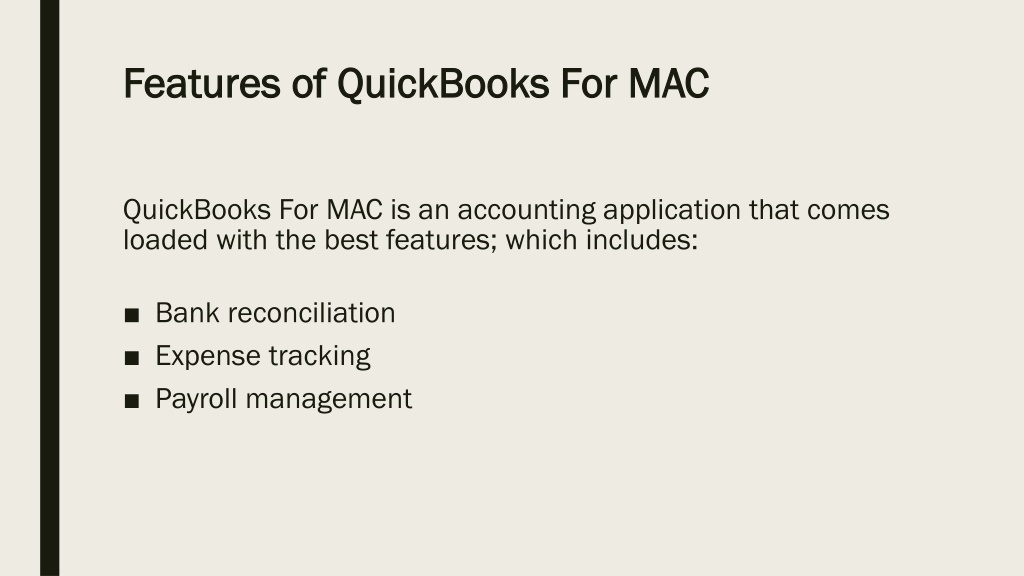 Features of QuickBooks For MAC

QuickBooks For MAC is an accounting application that comes loaded with the best features; which includes:

■ Bank reconciliation
■ Expense tracking
■ Payroll management